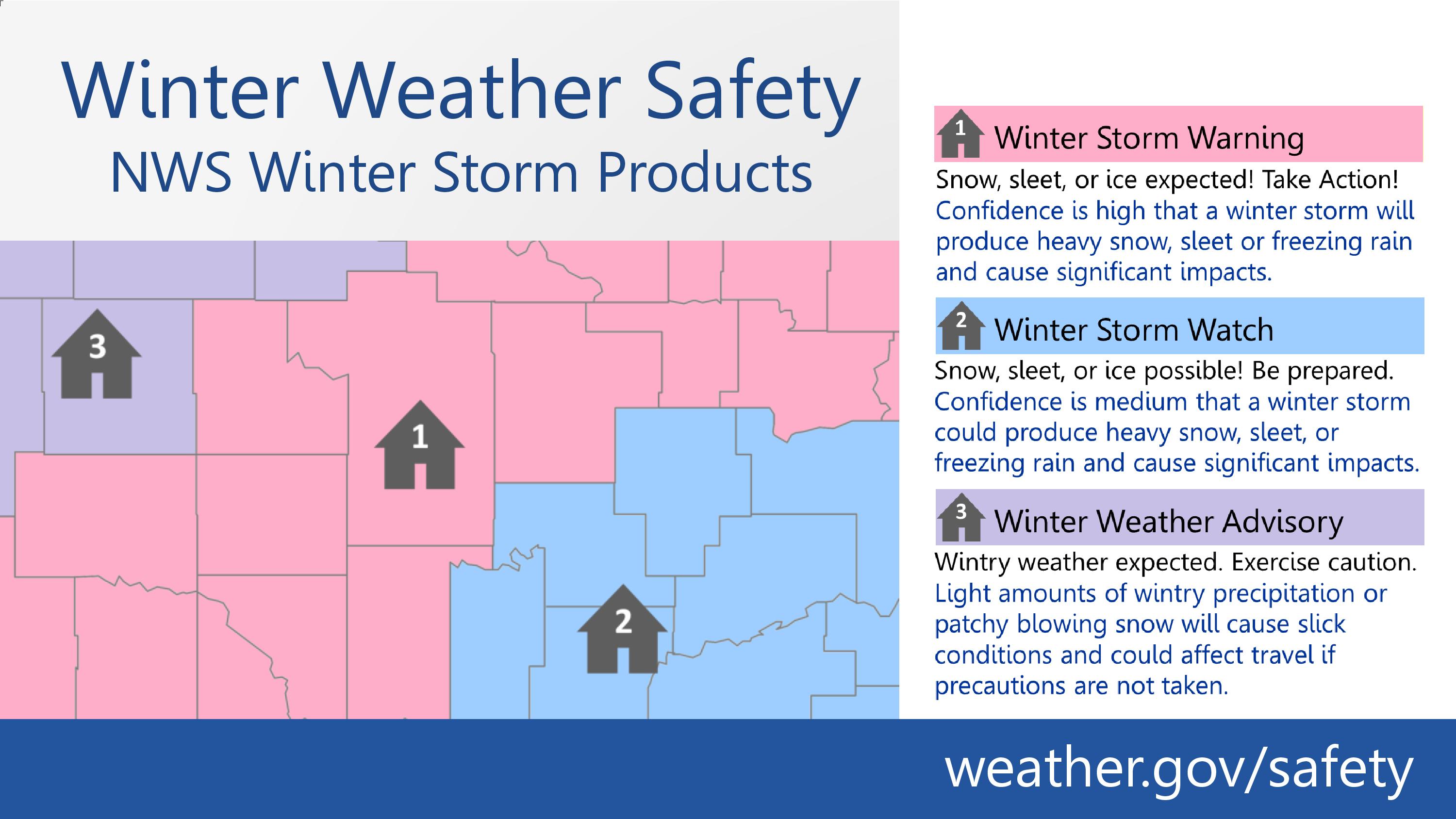 Winter Weather Safety
NWS Winter Storm Products

3

1

2

1 Winter Storm Warning
Snow, sleet, or ice expected! Take Action!
Confidence is high that a winter storm will produce heavy snow, sleet or freezing rain and cause significant impacts.

2 Winter Storm Watch
Snow, sleet, or ice possible! Be prepared.
Confidence is medium that a winter storm could produce heavy snow, sleet, or freezing rain and cause significant impacts.

3 Winter Weather Advisory
Wintry weather expected. Exercise caution.
Light amounts of wintry precipitation or patchy blowing snow will cause slick conditions and could affect travel if precautions are not taken.

weather.gov/safety